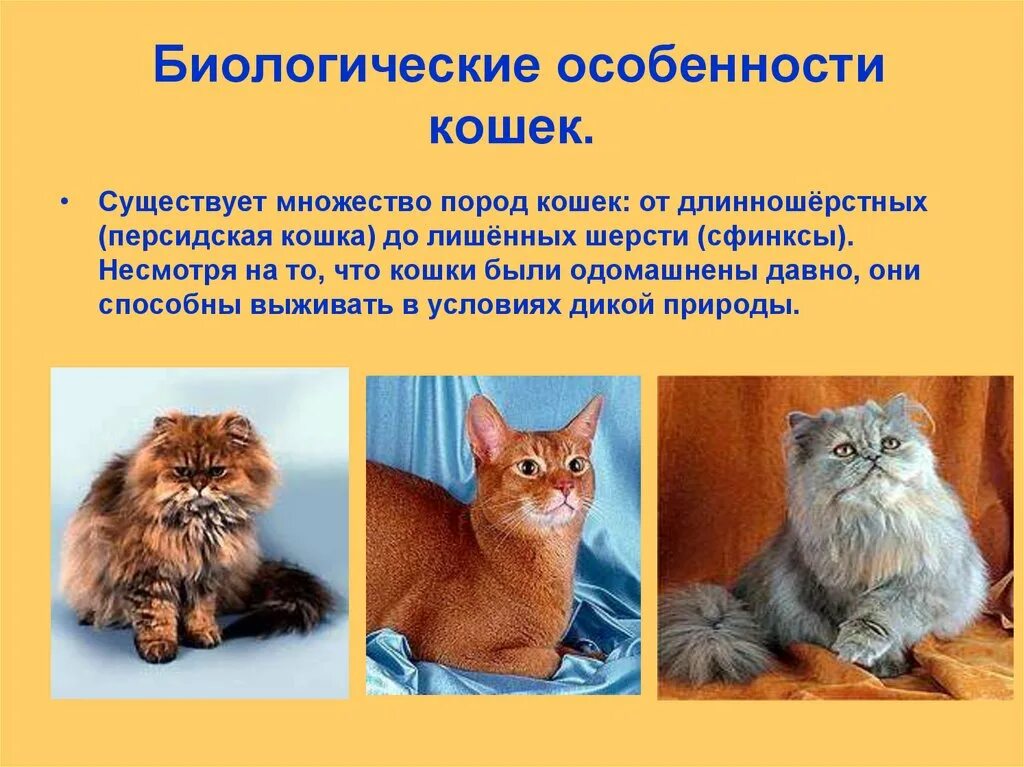 Биологические особенности кошек.

• Существует множество пород кошек: от длинношёрстных (персидская кошка) до лишённых шерсти (сфинксы). Несмотря на то, что кошки были одомашнены давно, они способны выживать в условиях дикой природы.